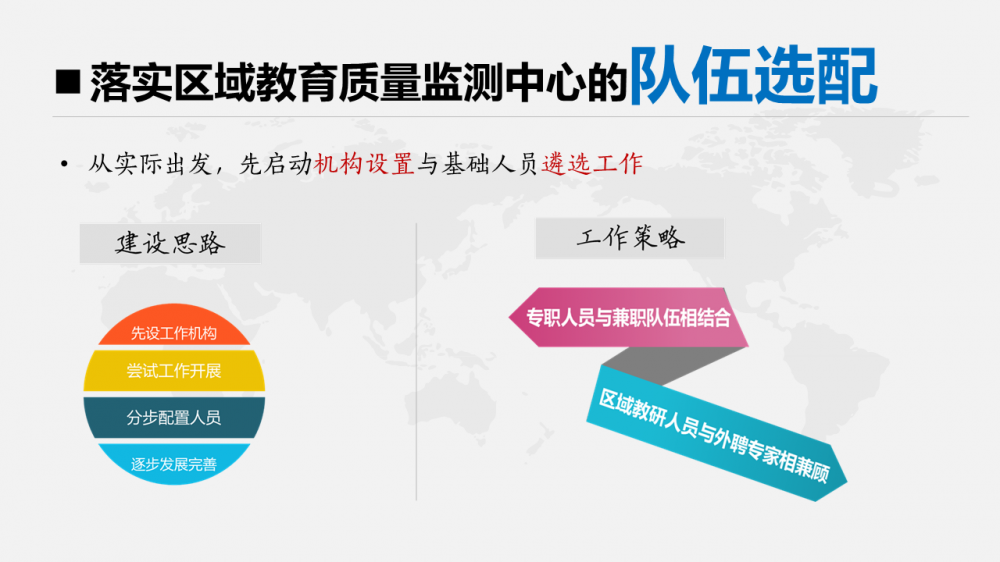 ■ 落实区域教育质量监测中心的队伍选配

• 从实际出发，先启动机构设置与基础人员遴选工作

建设思路

先设工作机构

尝试工作开展

分步配置人员

逐步发展完善

工作策略

专职人员与兼职队伍相结合

区域教研人员与外聘专家相兼顾